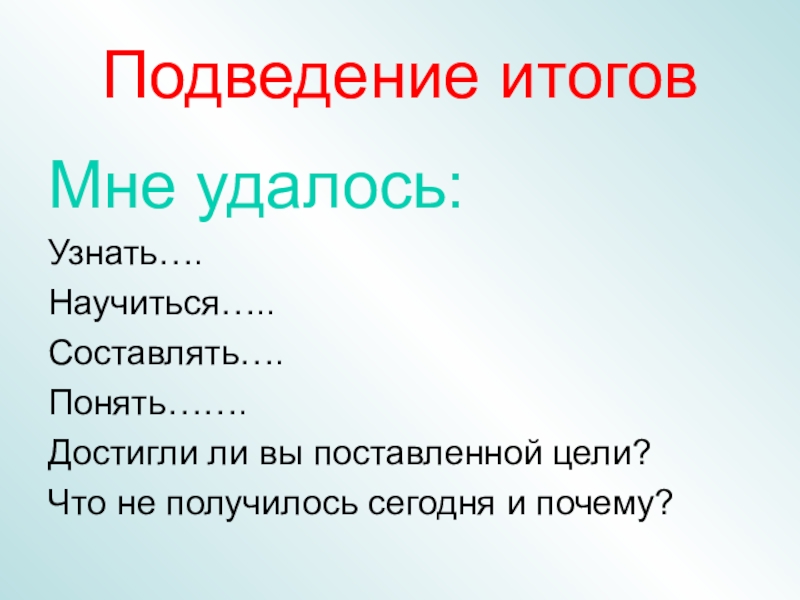 Подведение итогов

Мне удалось:

Узнать….

Научиться…..

Составлять….

Понять…….

Достигли ли вы поставленной цели?

Что не получилось сегодня и почему?